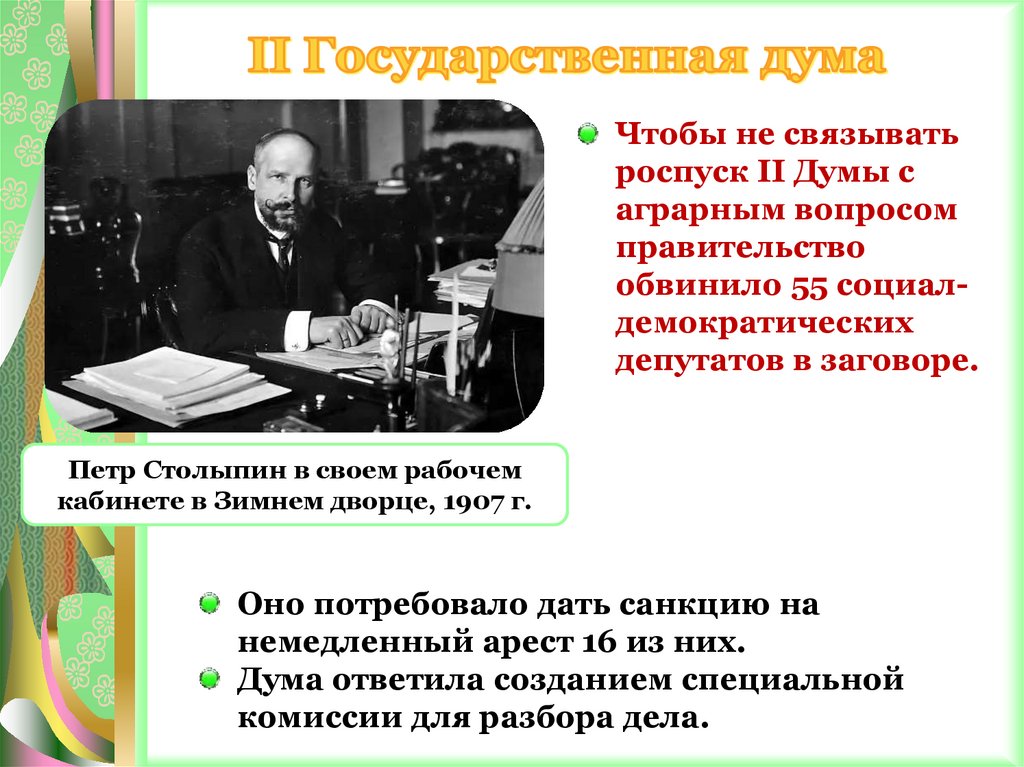 II Государственная дума

Чтобы не связывать роспуск II Думы с аграрным вопросом правительство обвинило 55 социал-демократических депутатов в заговоре.

Петр Столыпин в своем рабочем кабинете в Зимнем дворце, 1907 г.

Оно потребовало дать санкцию на немедленный арест 16 из них.

Дума ответила созданием специальной комиссии для разбора дела.